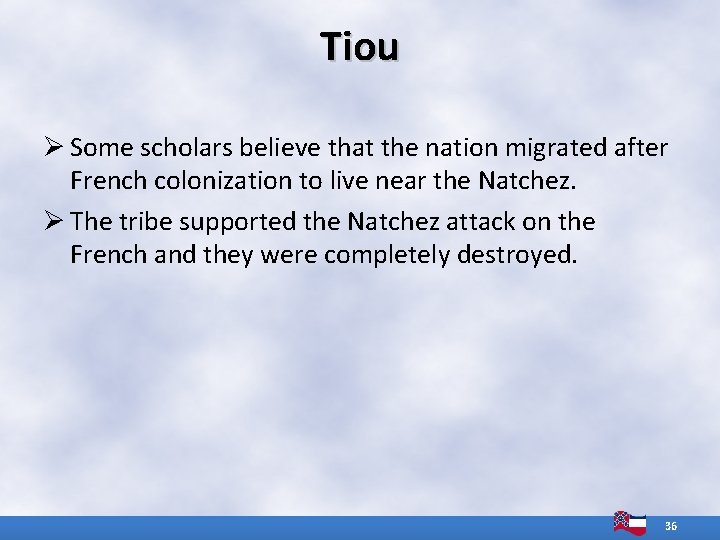 Tiou

➢ Some scholars believe that the nation migrated after French colonization to live near the Natchez.

➢ The tribe supported the Natchez attack on the French and they were completely destroyed.

36